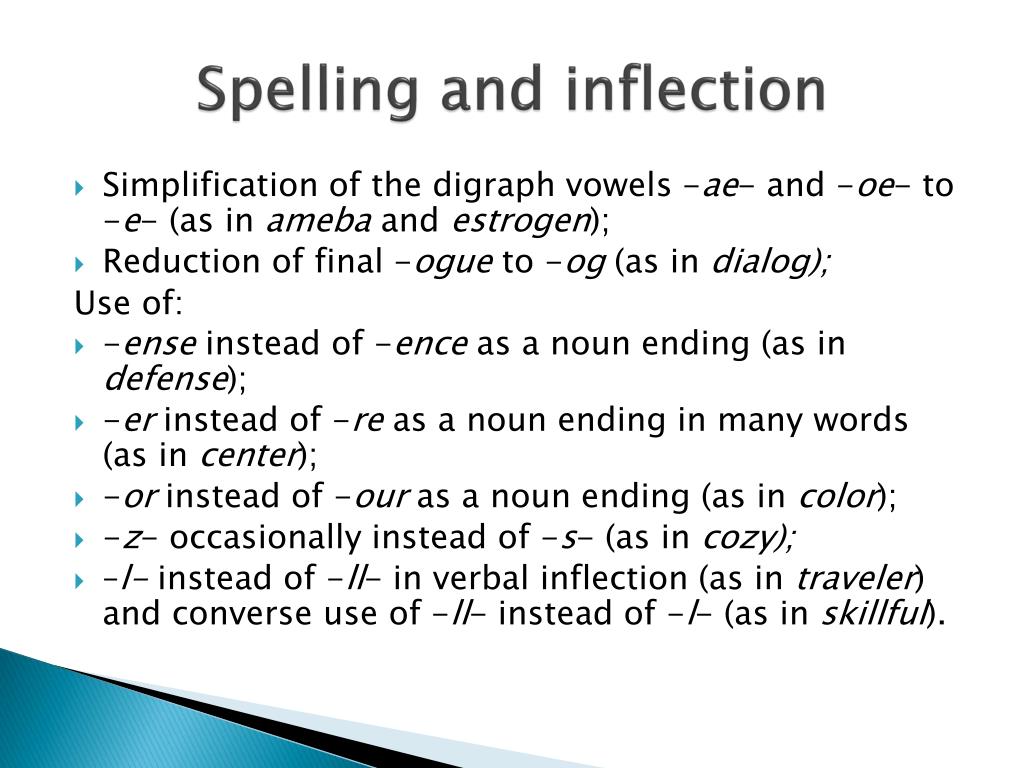 Spelling and inflection

Simplification of the digraph vowels -ae- and -oe- to -e- (as in ameba and estrogen);

Reduction of final -ogue to -og (as in dialog);

Use of:

-ense instead of -ence as a noun ending (as in defense);

-er instead of -re as a noun ending in many words (as in center);

-or instead of -our as a noun ending (as in color);

-z- occasionally instead of -s- (as in cozy);

-l- instead of -ll- in verbal inflection (as in traveler) and converse use of -ll- instead of -l- (as in skillful).